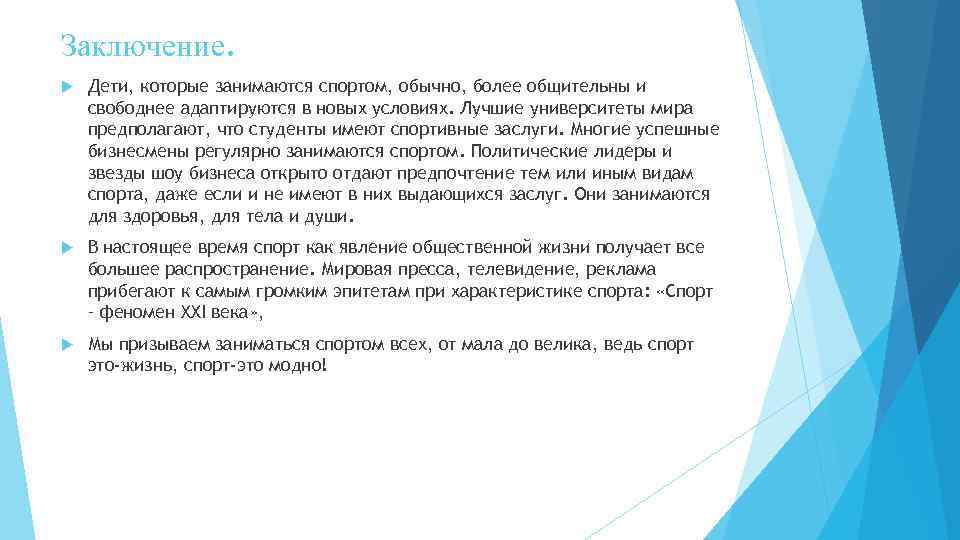 Заключение.

Дети, которые занимаются спортом, обычно, более общительны и свободнее адаптируются в новых условиях. Лучшие университеты мира предполагают, что студенты имеют спортивные заслуги. Многие успешные бизнесмены регулярно занимаются спортом. Политические лидеры и звезды шоу бизнеса открыто отдают предпочтение тем или иным видам спорта, даже если и не имеют в них выдающихся заслуг. Они занимаются для здоровья, для тела и души.

В настоящее время спорт как явление общественной жизни получает все большее распространение. Мировая пресса, телевидение, реклама прибегают к самым громким эпитетам при характеристике спорта: «Спорт - феномен XXI века»,

Мы призываем заниматься спортом всех, от мала до велика, ведь спорт это-жизнь, спорт-это модно!